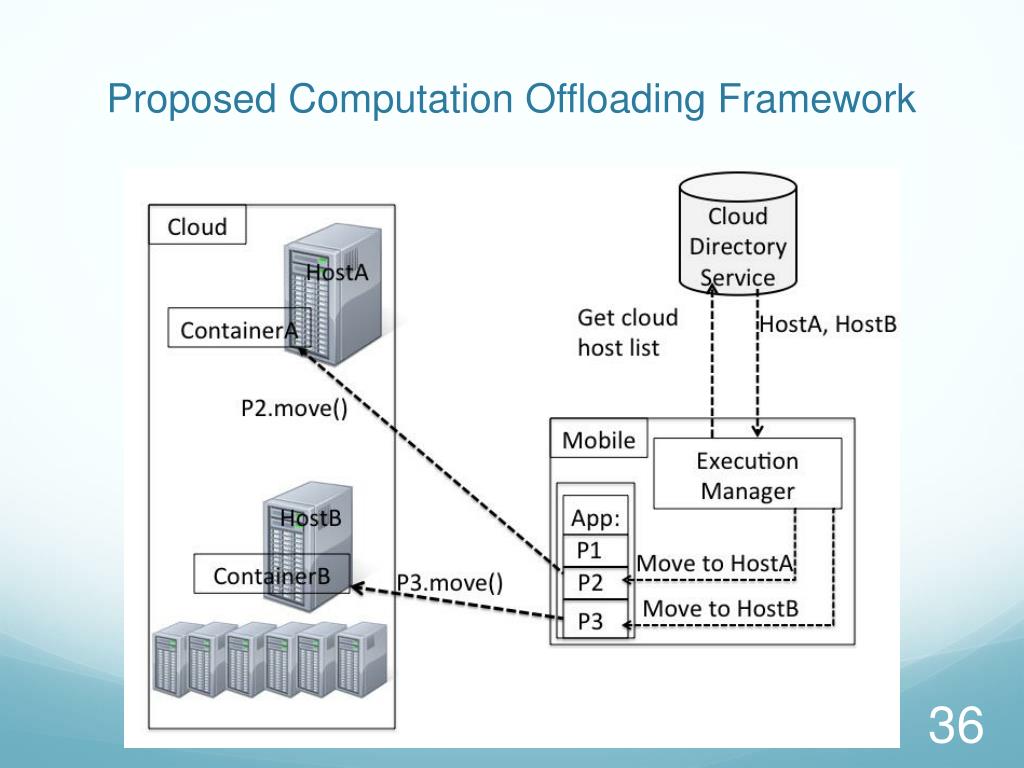 Proposed Computation Offloading Framework

Cloud

HostA

ContainerA

P2.move()

HostB

ContainerB

P3.move()

Cloud Directory Service

Get cloud host list

HostA, HostB

Mobile

Execution Manager

App:

P1

P2

P3

Move to HostA

Move to HostB

36